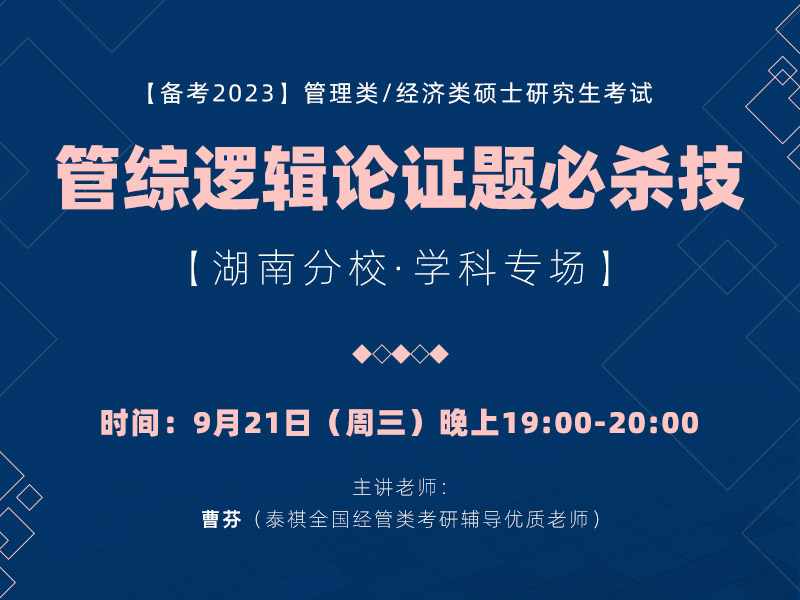 【备考2023】管理类/经济类硕士研究生考试

管综逻辑论证题必杀技

【湖南分校·学科专场】

时间：9月21日（周三）晚上19:00-20:00

主讲老师：

曹芬（泰祺全国经管类考研辅导优质老师）